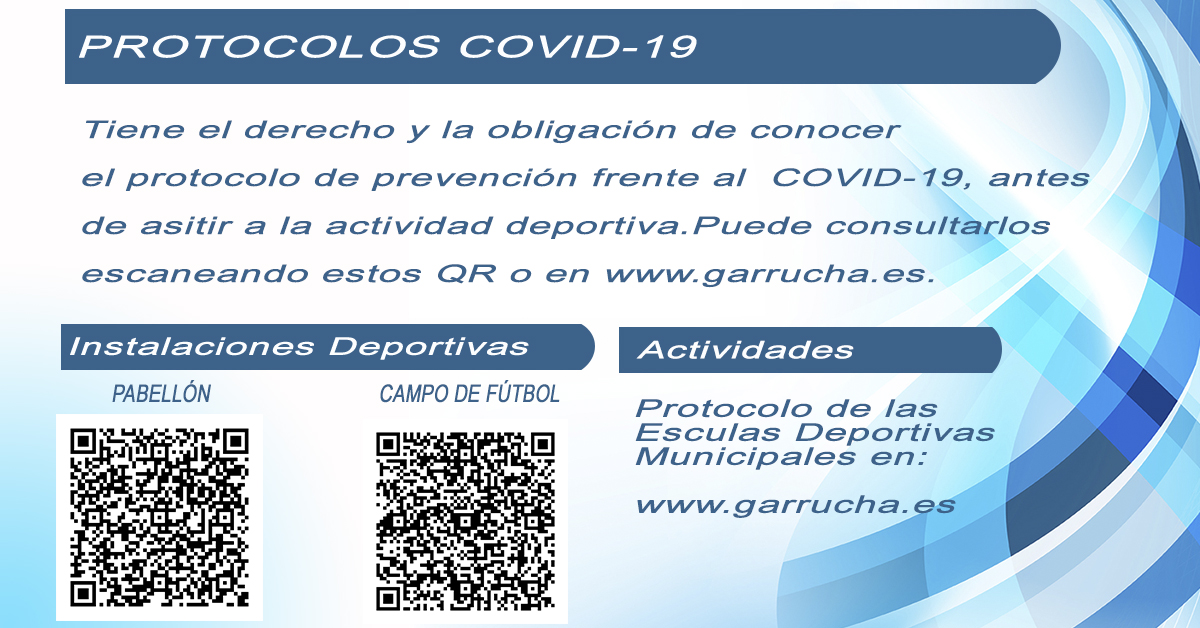 PROTOCOLOS COVID-19

Tiene el derecho y la obligación de conocer el protocolo de prevención frente al COVID-19, antes de asitir a la actividad deportiva.Puede consultarlos escaneando estos QR o en www.garrucha.es.

Instalaciones Deportivas

PABELLÓN

CAMPO DE FÚTBOL

Actividades

Protocolo de las Esculas Deportivas Municipales en:

www.garrucha.es